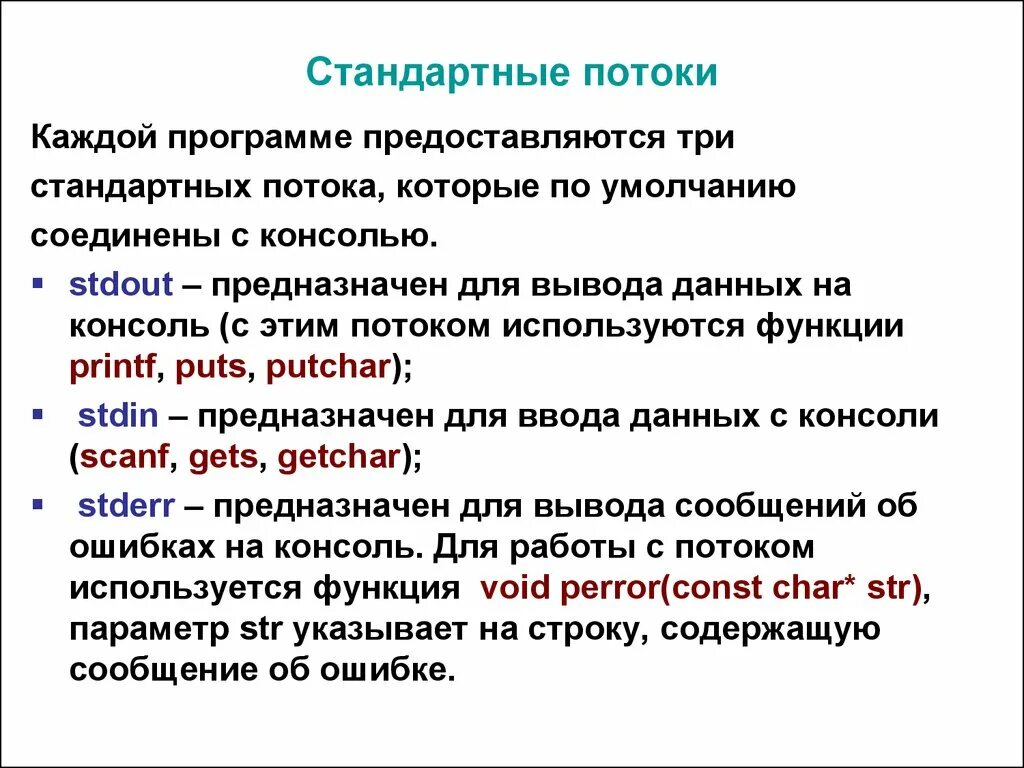 Стандартные потоки

Каждой программе предоставляются три стандартных потока, которые по умолчанию соединены с консолью.

▪ stdout – предназначен для вывода данных на консоль (с этим потоком используются функции printf, puts, putchar);

▪ stdin – предназначен для ввода данных с консоли (scanf, gets, getchar);

▪ stderr – предназначен для вывода сообщений об ошибках на консоль. Для работы с потоком используется функция void perror(const char* str), параметр str указывает на строку, содержащую сообщение об ошибке.